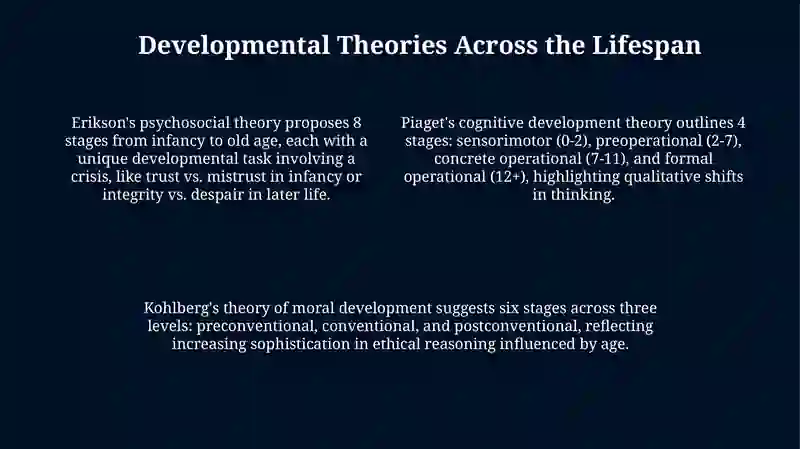 Developmental Theories Across the Lifespan

Erikson's psychosocial theory proposes 8 stages from infancy to old age, each with a unique developmental task involving a crisis, like trust vs. mistrust in infancy or integrity vs. despair in later life.

Piaget's cognitive development theory outlines 4 stages: sensorimotor (0-2), preoperational (2-7), concrete operational (7-11), and formal operational (12+), highlighting qualitative shifts in thinking.

Kohlberg's theory of moral development suggests six stages across three levels: preconventional, conventional, and postconventional, reflecting increasing sophistication in ethical reasoning influenced by age.